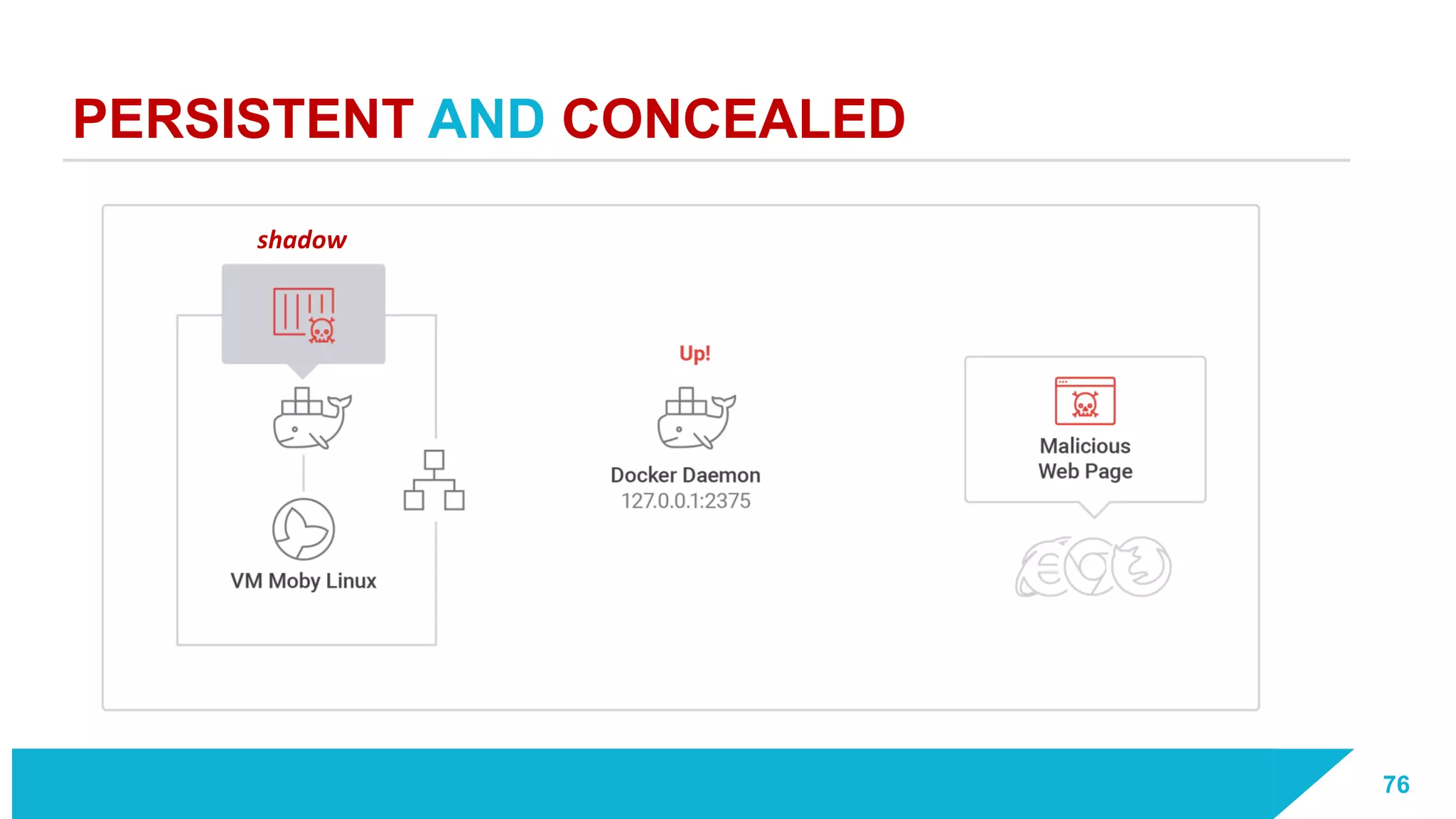 PERSISTENT AND CONCEALED

shadow

VM Moby Linux

Up!

Docker Daemon
127.0.0.1:2375

Malicious
Web Page

76